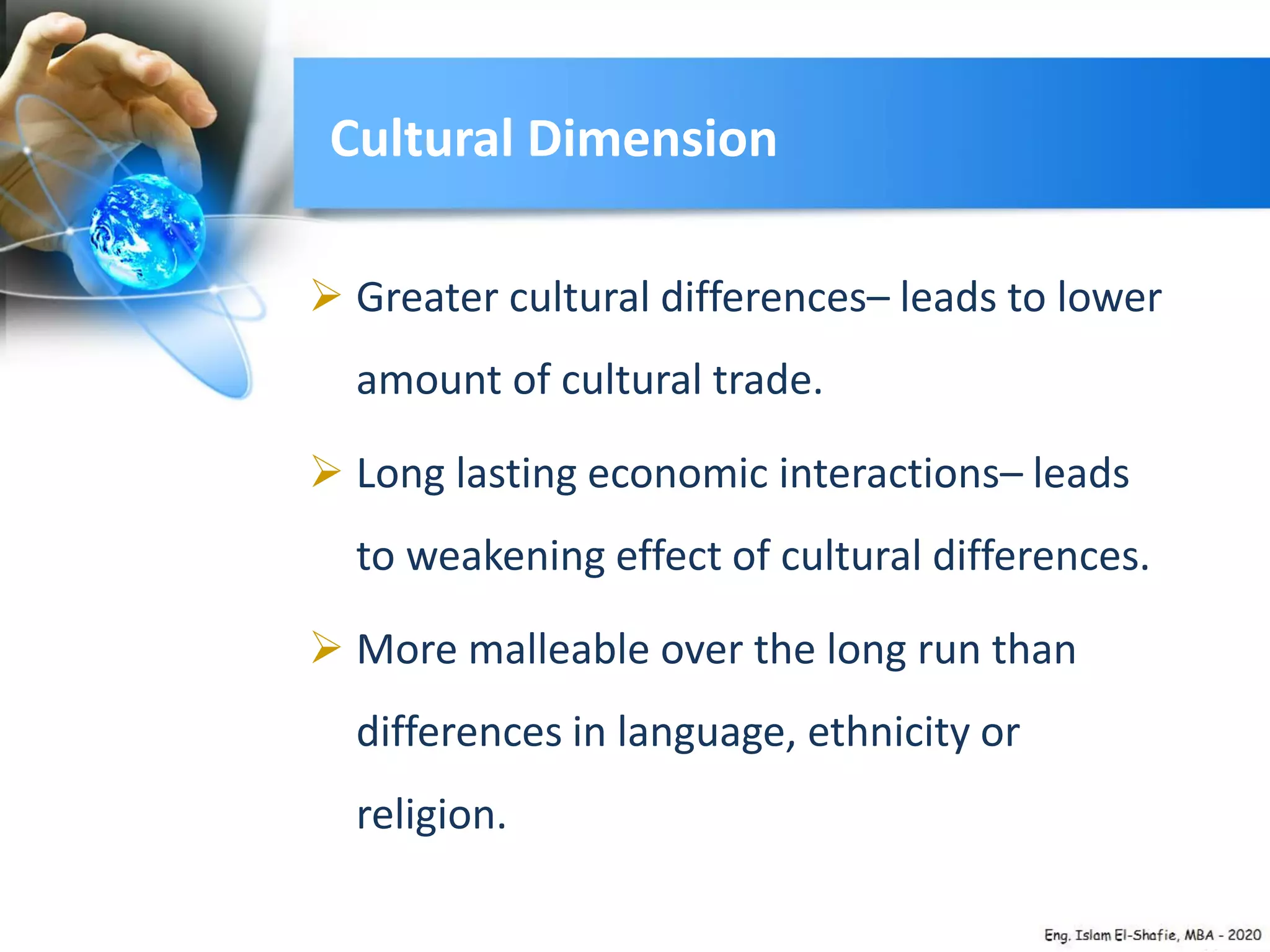 Cultural Dimension

➢ Greater cultural differences– leads to lower amount of cultural trade.

➢ Long lasting economic interactions– leads to weakening effect of cultural differences.

➢ More malleable over the long run than differences in language, ethnicity or religion.

Eng. Islam El-Shafie, MBA - 2020